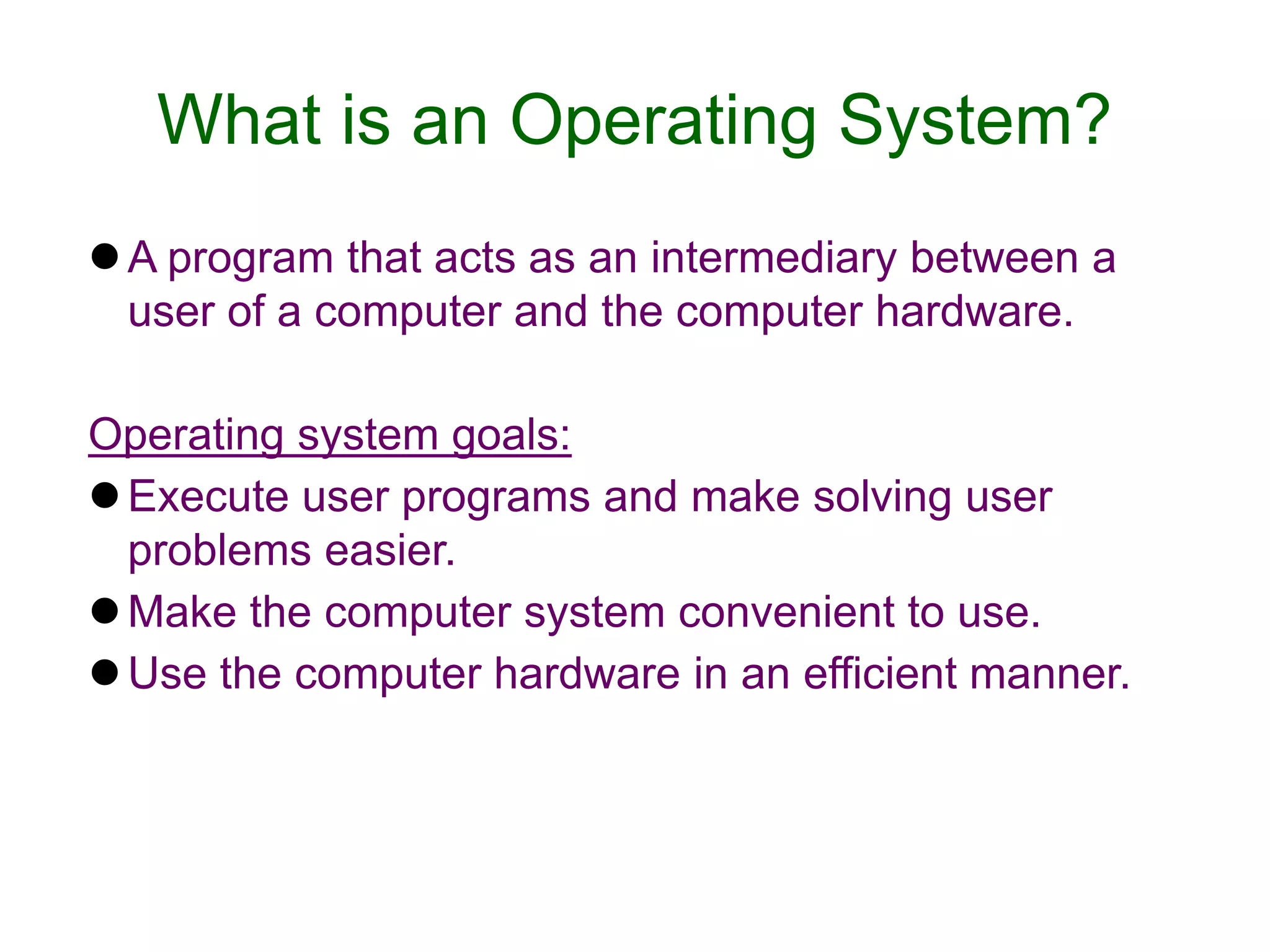 What is an Operating System?

● A program that acts as an intermediary between a user of a computer and the computer hardware.

Operating system goals:

● Execute user programs and make solving user problems easier.

● Make the computer system convenient to use.

● Use the computer hardware in an efficient manner.